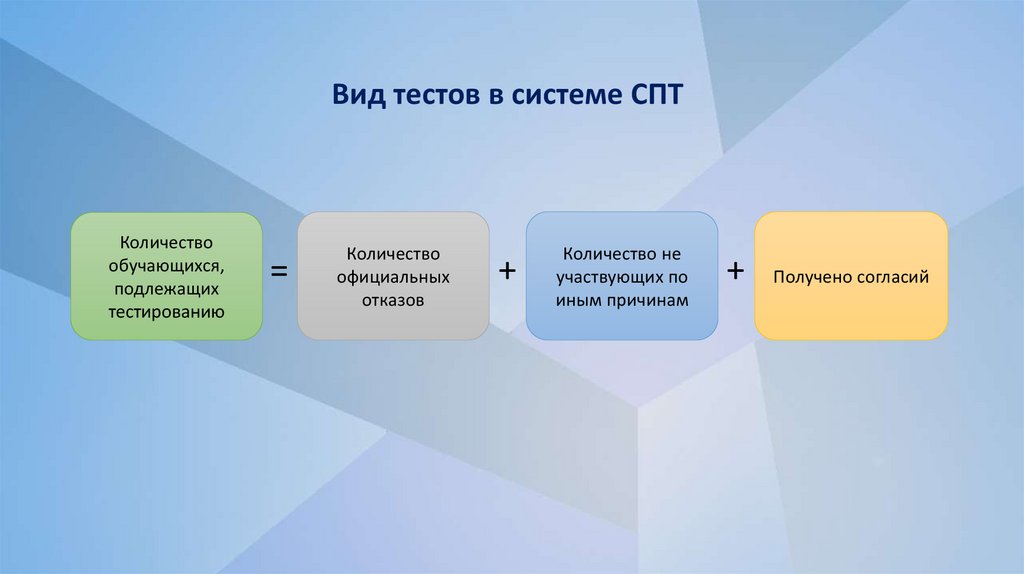 Вид тестов в системе СПТ

Количество обучающихся, подлежащих тестированию

=

Количество официальных отказов

+

Количество не участвующих по иным причинам

+

Получено согласий